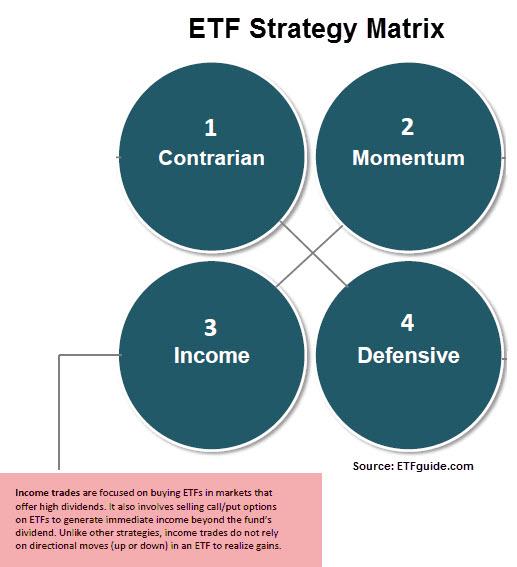 ETF Strategy Matrix

1
Contrarian

2
Momentum

3
Income

4
Defensive

Source: ETFguide.com

Income trades are focused on buying ETFs in markets that offer high dividends. It also involves selling call/put options on ETFs to generate immediate income beyond the fund's dividend. Unlike other strategies, income trades do not rely on directional moves (up or down) in an ETF to realize gains.